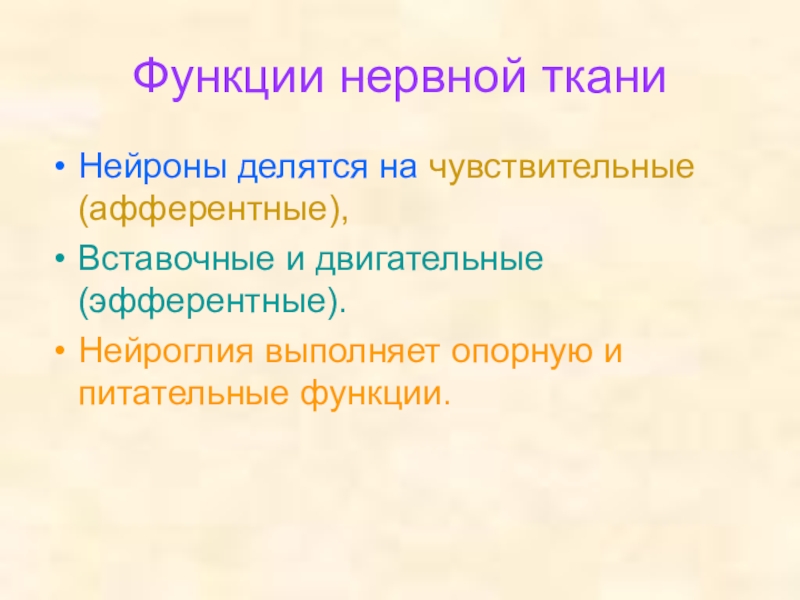 Функции нервной ткани

• Нейроны делятся на чувствительные (афферентные),
• Вставочные и двигательные (эфферентные).
• Нейроглия выполняет опорную и питательные функции.